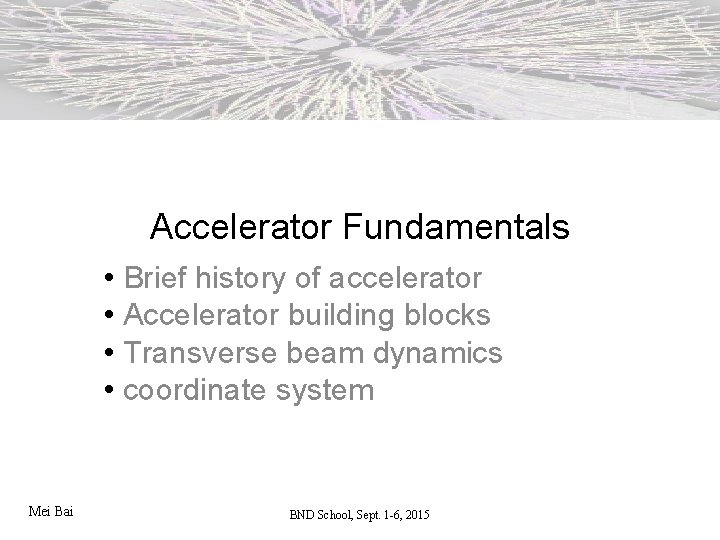 Accelerator Fundamentals

• Brief history of accelerator
• Accelerator building blocks
• Transverse beam dynamics
• coordinate system

Mei Bai

BND School, Sept. 1-6, 2015